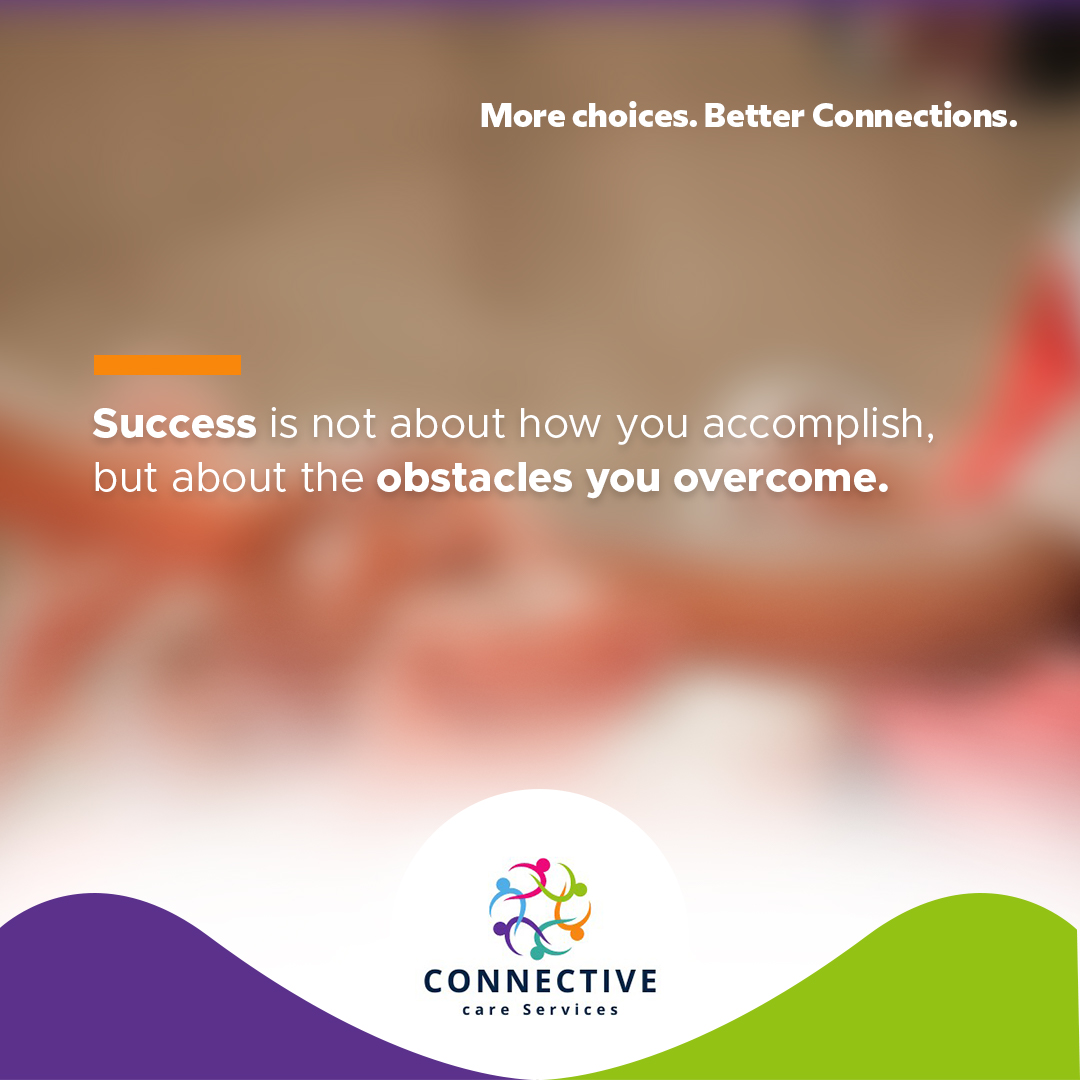 More choices. Better Connections.

Success is not about how you accomplish, but about the obstacles you overcome.

CONNECTIVE
care Services